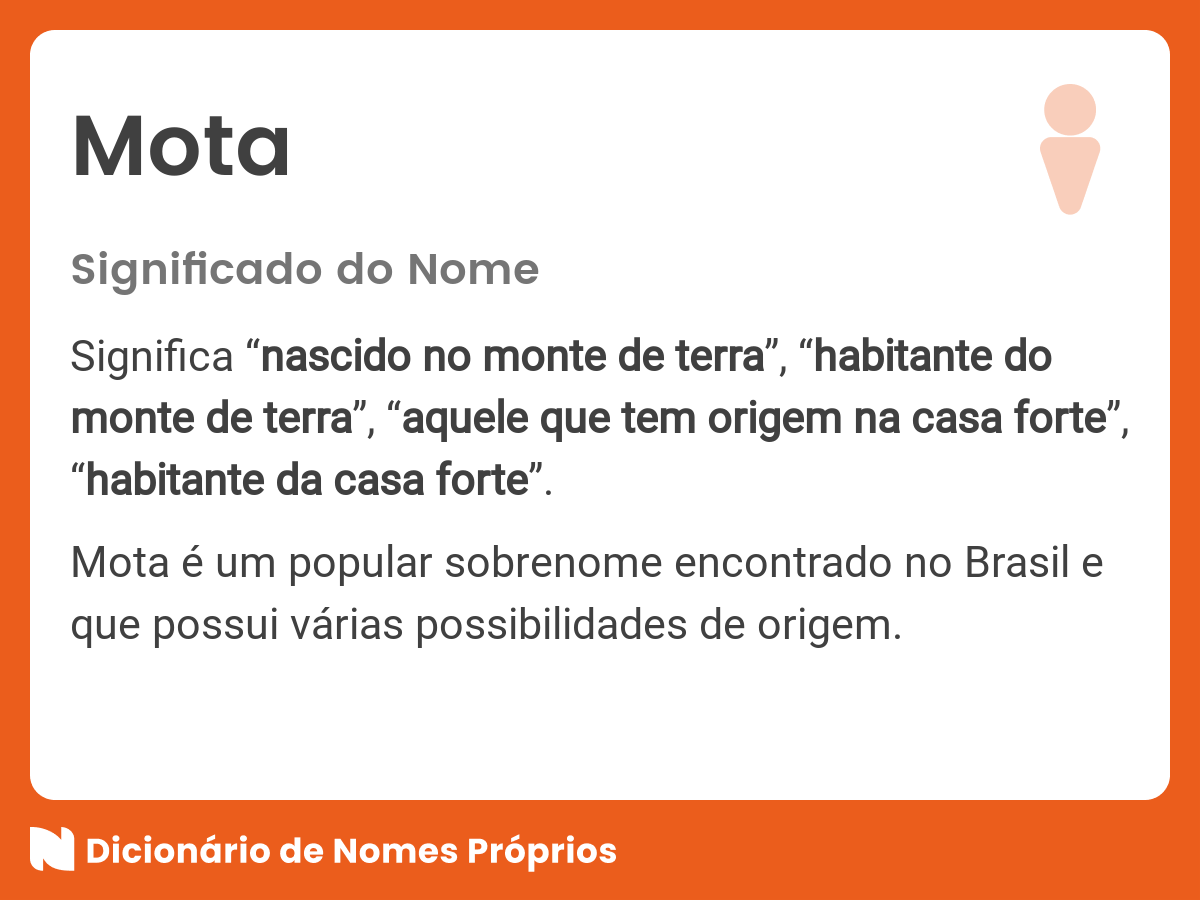 Mota

Significado do Nome

Significa “nascido no monte de terra”, “habitante do monte de terra”, “aquele que tem origem na casa forte”, “habitante da casa forte”.

Mota é um popular sobrenome encontrado no Brasil e que possui várias possibilidades de origem.

Dicionário de Nomes Próprios